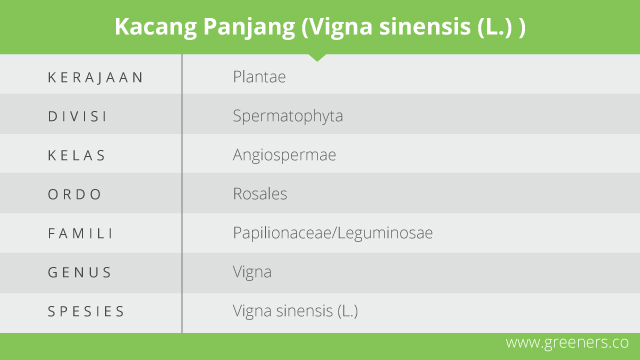 Kacang Panjang (Vigna sinensis (L.) )

| | |
|---|---|
| KERAJAAN | Plantae |
| DIVISI | Spermatophyta |
| KELAS | Angiospermae |
| ORDO | Rosales |
| FAMILI | Papilionaceae/Leguminosae |
| GENUS | Vigna |
| SPESIES | Vigna sinensis (L.) |

www.greeners.co